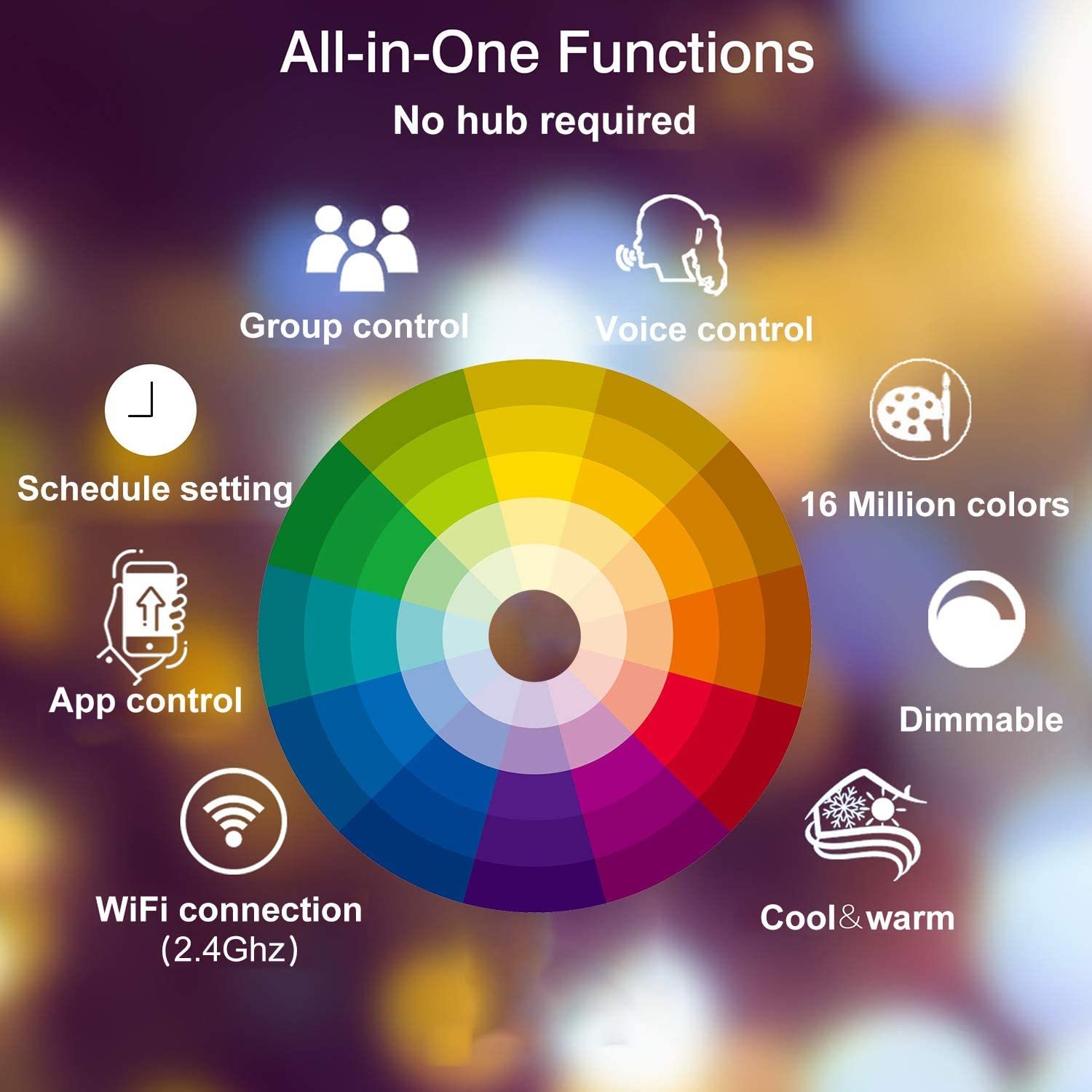 All-in-One Functions
No hub required

Group control

Voice control

Schedule setting

16 Million colors

App control

Dimmable

WiFi connection
(2.4Ghz)

Cool&warm